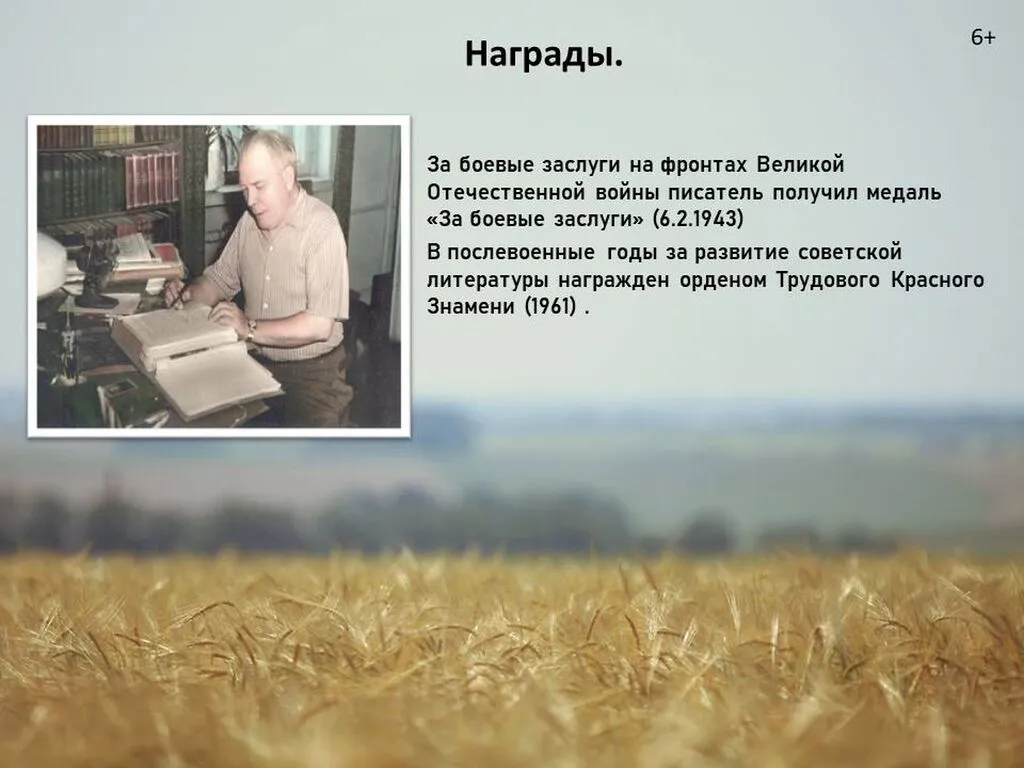 Награды.

6+

За боевые заслуги на фронтах Великой Отечественной войны писатель получил медаль «За боевые заслуги» (6.2.1943)

В послевоенные годы за развитие советской литературы награжден орденом Трудового Красного Знамени (1961) .